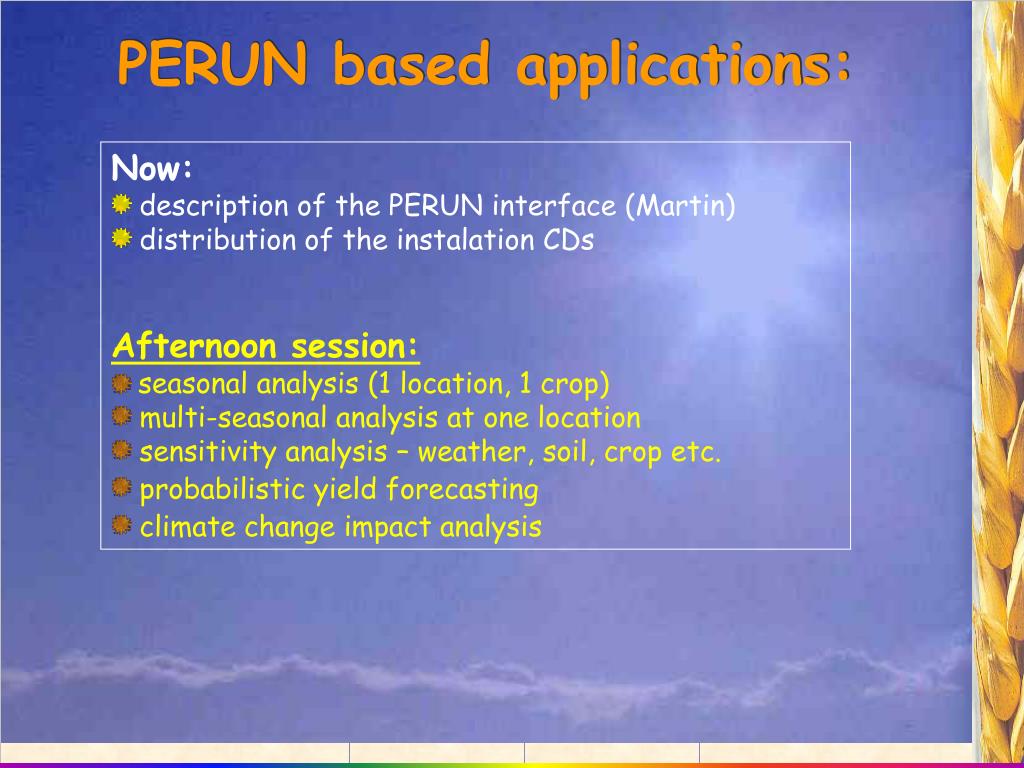 PERUN based applications:

Now:
description of the PERUN interface (Martin)
distribution of the instalation CDs

Afternoon session:
seasonal analysis (1 location, 1 crop)
multi-seasonal analysis at one location
sensitivity analysis – weather, soil, crop etc.
probabilistic yield forecasting
climate change impact analysis